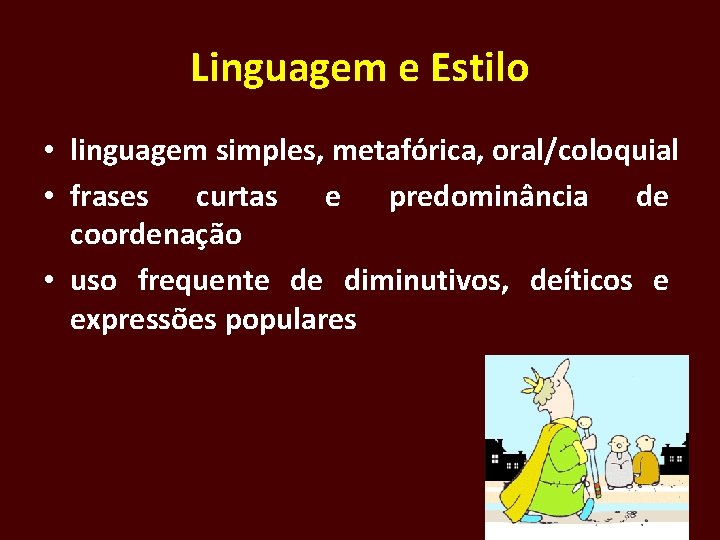 Linguagem e Estilo

• linguagem simples, metafórica, oral/coloquial
• frases curtas e predominância de coordenação
• uso frequente de diminutivos, deíticos e expressões populares